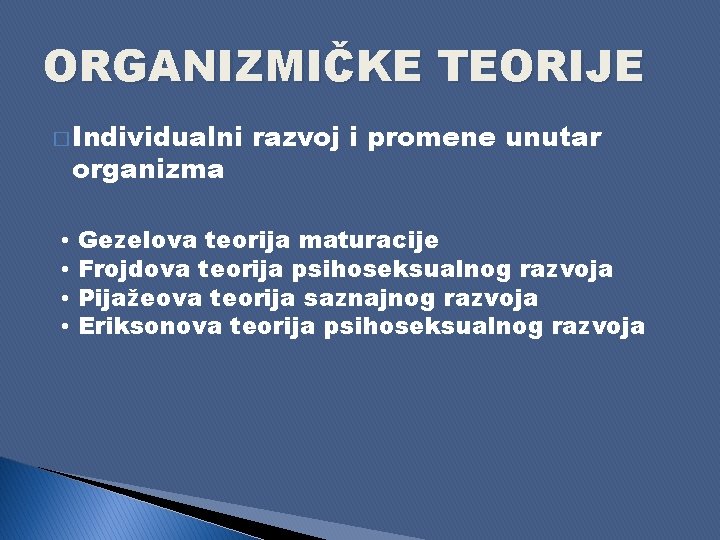 ORGANIZMIČKE TEORIJE

Individualni razvoj i promene unutar organizma

• Gezelova teorija maturacije
• Frojdova teorija psihoseksualnog razvoja
• Pijažeova teorija saznajnog razvoja
• Eriksonova teorija psihoseksualnog razvoja